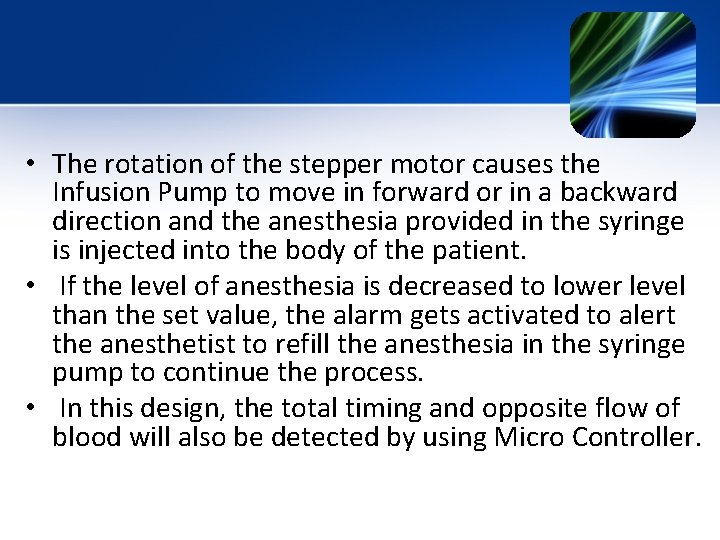 • The rotation of the stepper motor causes the Infusion Pump to move in forward or in a backward direction and the anesthesia provided in the syringe is injected into the body of the patient.

• If the level of anesthesia is decreased to lower level than the set value, the alarm gets activated to alert the anesthetist to refill the anesthesia in the syringe pump to continue the process.

• In this design, the total timing and opposite flow of blood will also be detected by using Micro Controller.